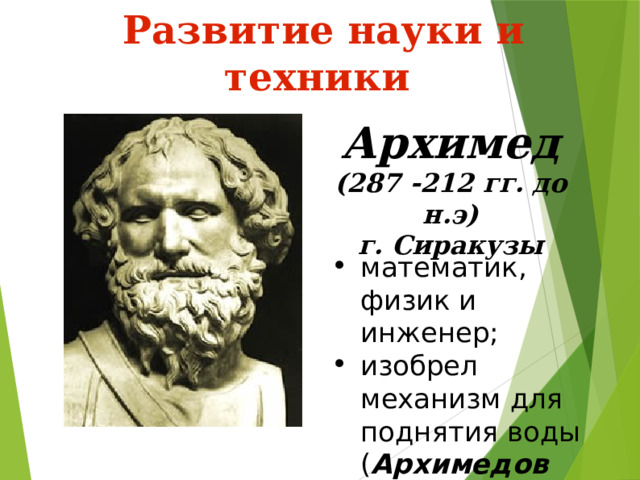 Развитие науки и техники

Архимед
(287 -212 гг. до н.э)
г. Сиракузы

• математик, физик и инженер;
• изобрел механизм для поднятия воды (Архимедов